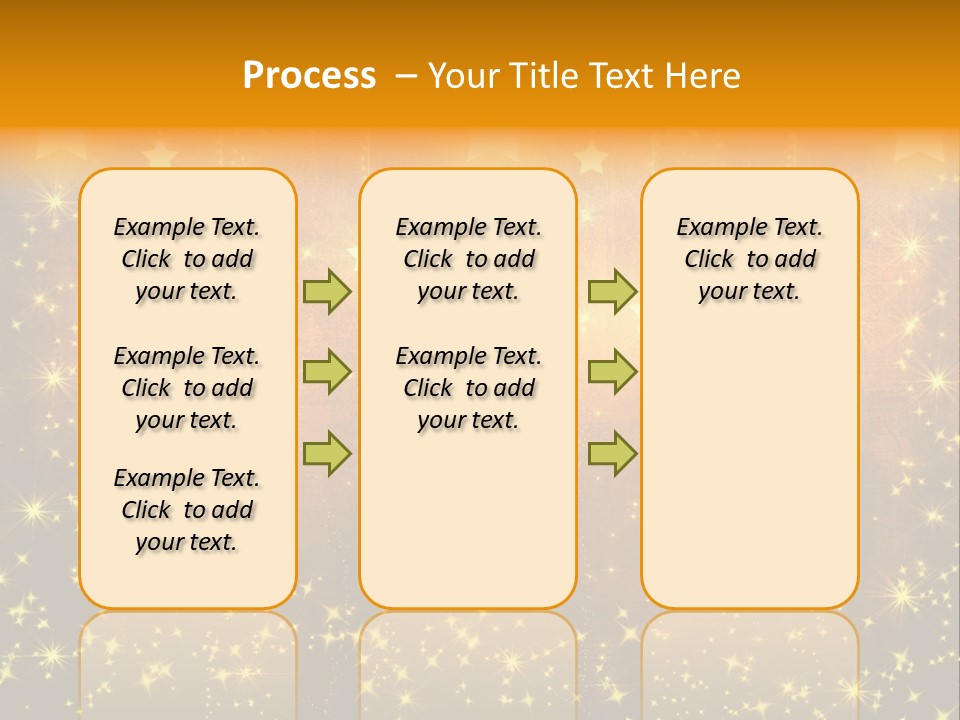 Process – Your Title Text Here

Example Text. Click to add your text.

Example Text. Click to add your text.

Example Text. Click to add your text.

Example Text. Click to add your text.

Example Text. Click to add your text.

Example Text. Click to add your text.